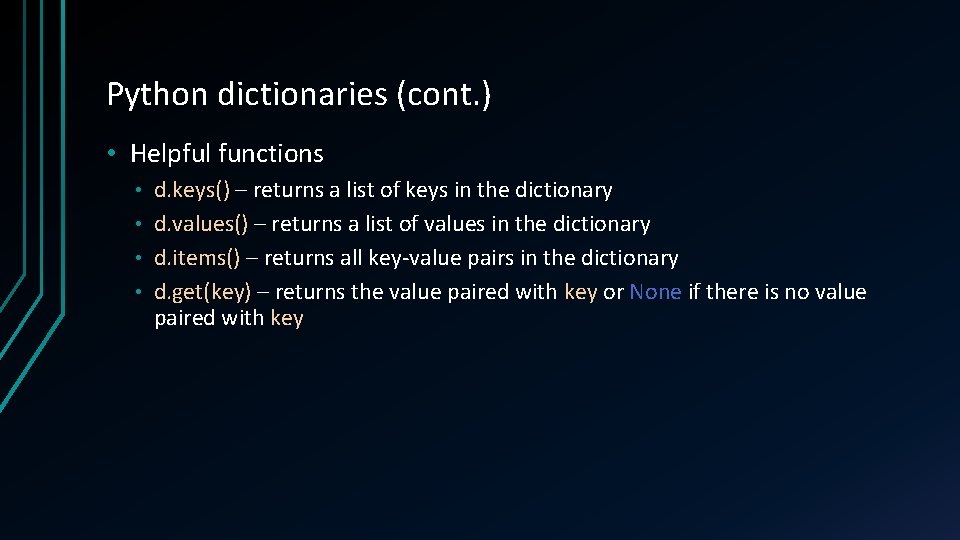 Python dictionaries (cont.)

• Helpful functions
• d.keys() – returns a list of keys in the dictionary
• d.values() – returns a list of values in the dictionary
• d.items() – returns all key-value pairs in the dictionary
• d.get(key) – returns the value paired with key or None if there is no value paired with key